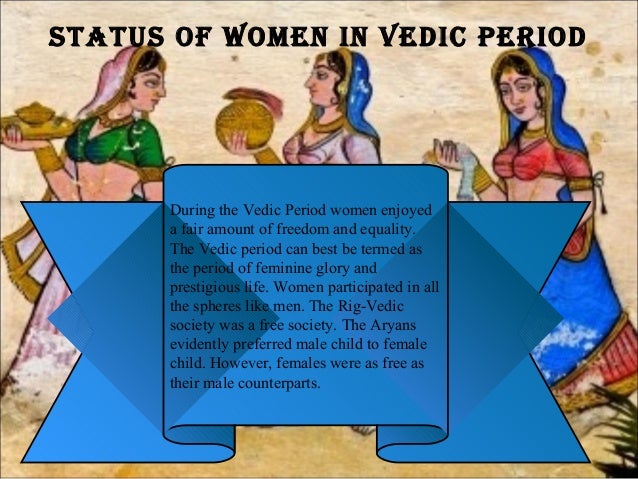 STATUS OF WOMEN IN VEDIC PERIOD

During the Vedic Period women enjoyed a fair amount of freedom and equality. The Vedic period can best be termed as the period of feminine glory and prestigious life. Women participated in all the spheres like men. The Rig-Vedic society was a free society. The Aryans evidently preferred male child to female child. However, females were as free as their male counterparts.